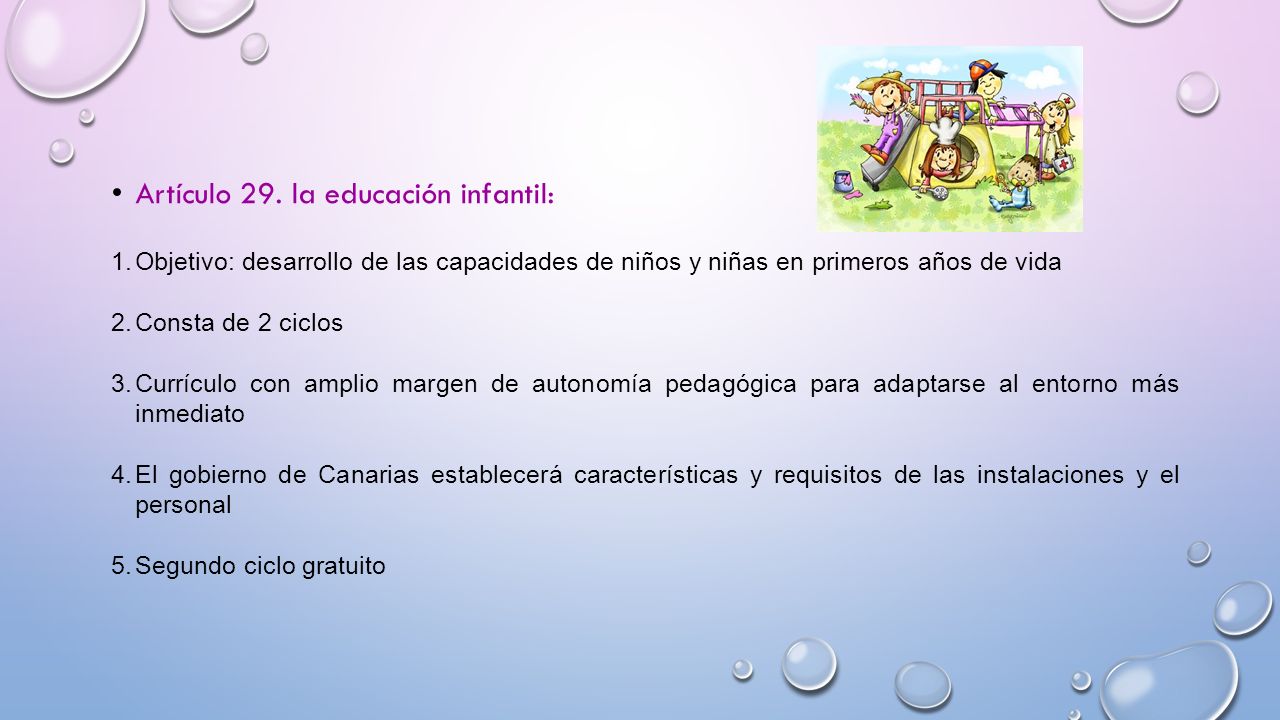 • Artículo 29. la educación infantil:

1. Objetivo: desarrollo de las capacidades de niños y niñas en primeros años de vida

2. Consta de 2 ciclos

3. Currículo con amplio margen de autonomía pedagógica para adaptarse al entorno más inmediato

4. El gobierno de Canarias establecerá características y requisitos de las instalaciones y el personal

5. Segundo ciclo gratuito